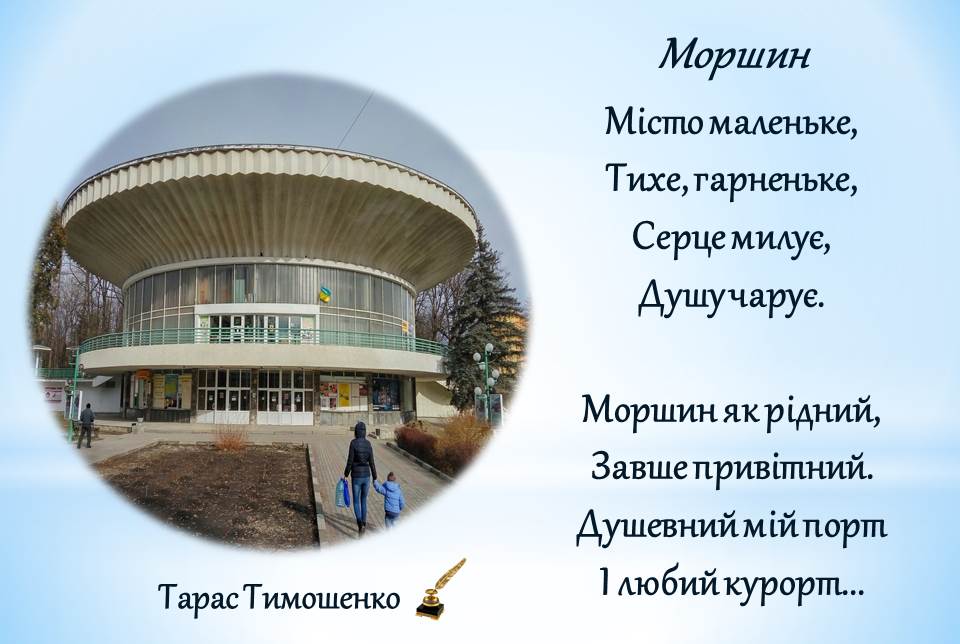 Моршин

Місто маленьке,
Тихе, гарненьке,
Серце милує,
Душу чарує.

Моршин як рідний,
Завше привітний.
Душевний мій порт
І любий курорт...

Тарас Тимошенко